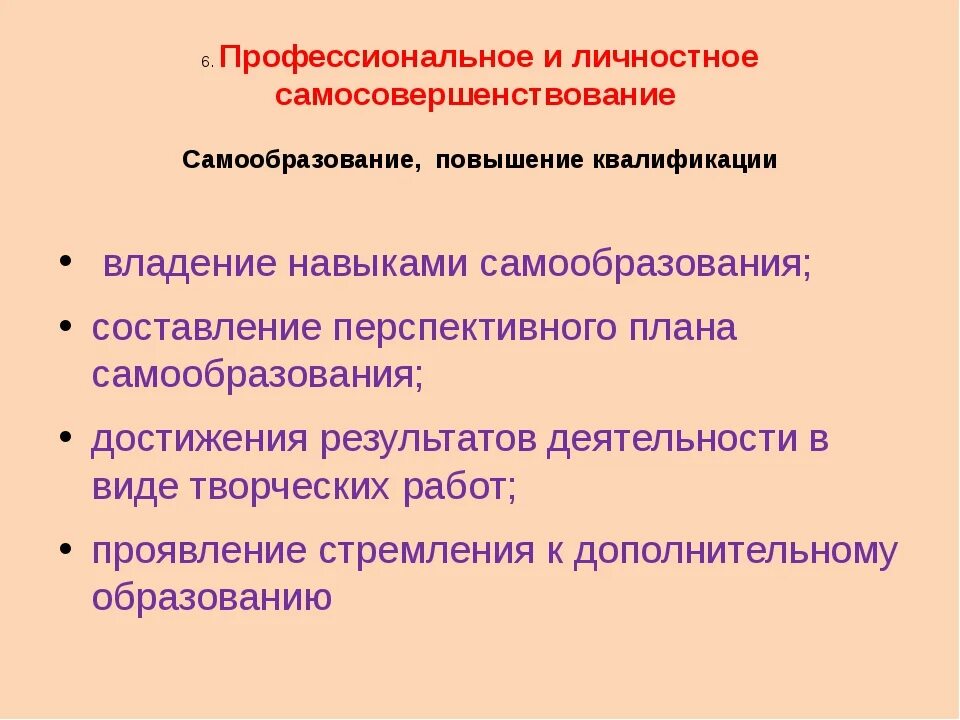 6. Профессиональное и личностное самосовершенствование

Самообразование, повышение квалификации

• владение навыками самообразования;
• составление перспективного плана самообразования;
• достижения результатов деятельности в виде творческих работ;
• проявление стремления к дополнительному образованию